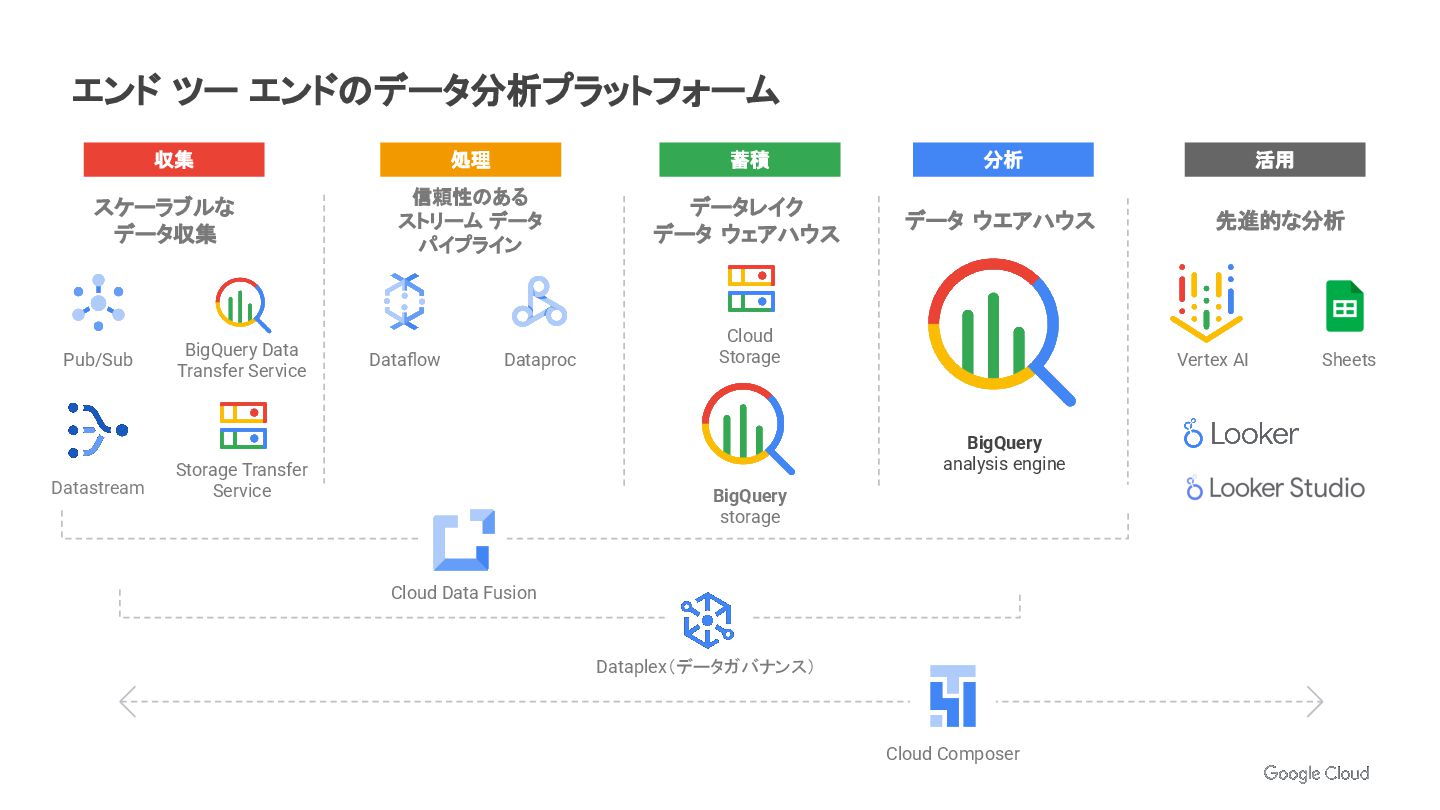 エンド ツー エンドのデータ分析プラットフォーム

収集

スケーラブルな データ収集

Pub/Sub

BigQuery Data Transfer Service

Datastream

Storage Transfer Service

処理

信頼性のある ストリーム データ パイプライン

Dataflow

Dataproc

蓄積

データレイク データ ウェアハウス

Cloud Storage

BigQuery storage

分析

データ ウエアハウス

BigQuery analysis engine

活用

先進的な分析

Vertex AI

Sheets

Looker

Looker Studio

Cloud Data Fusion

Dataplex（データガバナンス）

Cloud Composer

Google Cloud